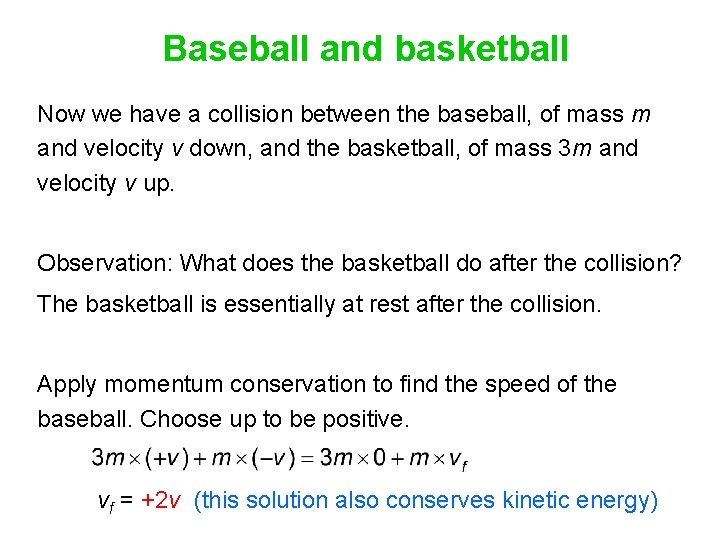 Baseball and basketball

Now we have a collision between the baseball, of mass $m$ and velocity $v$ down, and the basketball, of mass $3m$ and velocity $v$ up.

Observation: What does the basketball do after the collision?

The basketball is essentially at rest after the collision.

Apply momentum conservation to find the speed of the baseball. Choose up to be positive.

$3m \times (+v) + m \times (-v) = 3m \times 0 + m \times v_f$

$v_f = +2v$ (this solution also conserves kinetic energy)